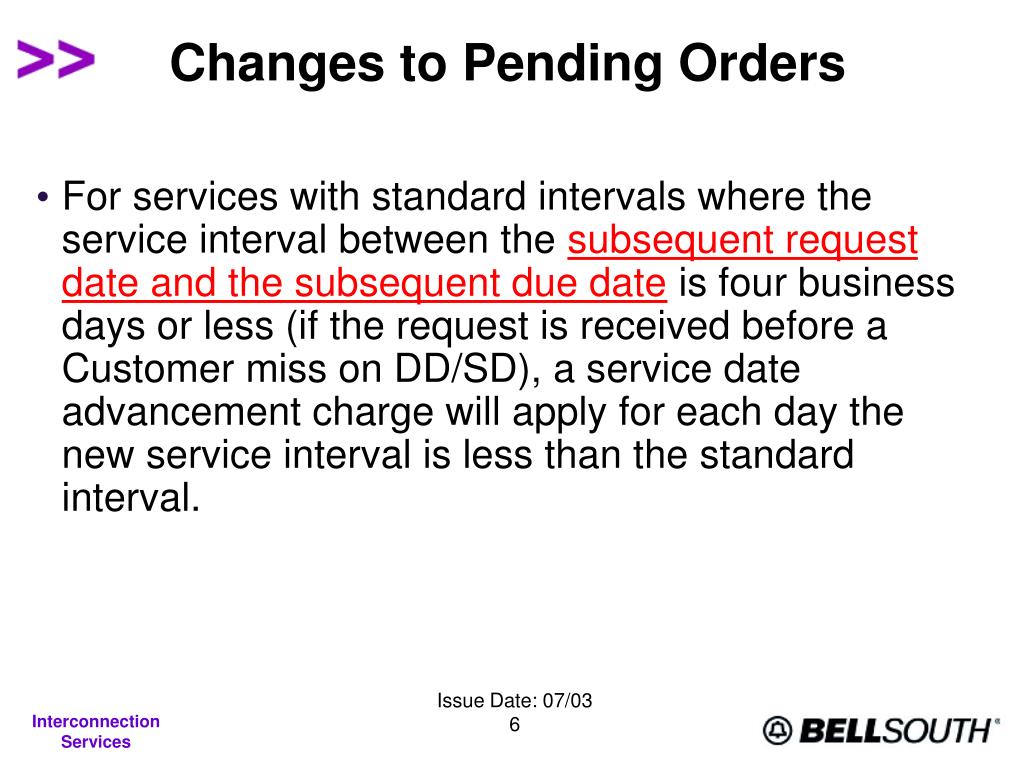 >> Changes to Pending Orders

• For services with standard intervals where the service interval between the subsequent request date and the subsequent due date is four business days or less (if the request is received before a Customer miss on DD/SD), a service date advancement charge will apply for each day the new service interval is less than the standard interval.

Interconnection Services

Issue Date: 07/03
6

BELLSOUTH®